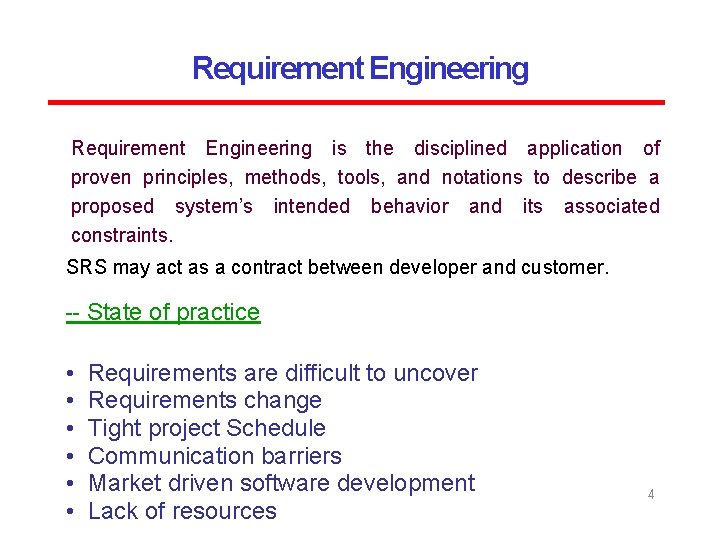 Requirement Engineering

Requirement Engineering is the disciplined application of proven principles, methods, tools, and notations to describe a proposed system's intended behavior and its associated constraints.

SRS may act as a contract between developer and customer.

-- State of practice

• Requirements are difficult to uncover
• Requirements change
• Tight project Schedule
• Communication barriers
• Market driven software development
• Lack of resources

4